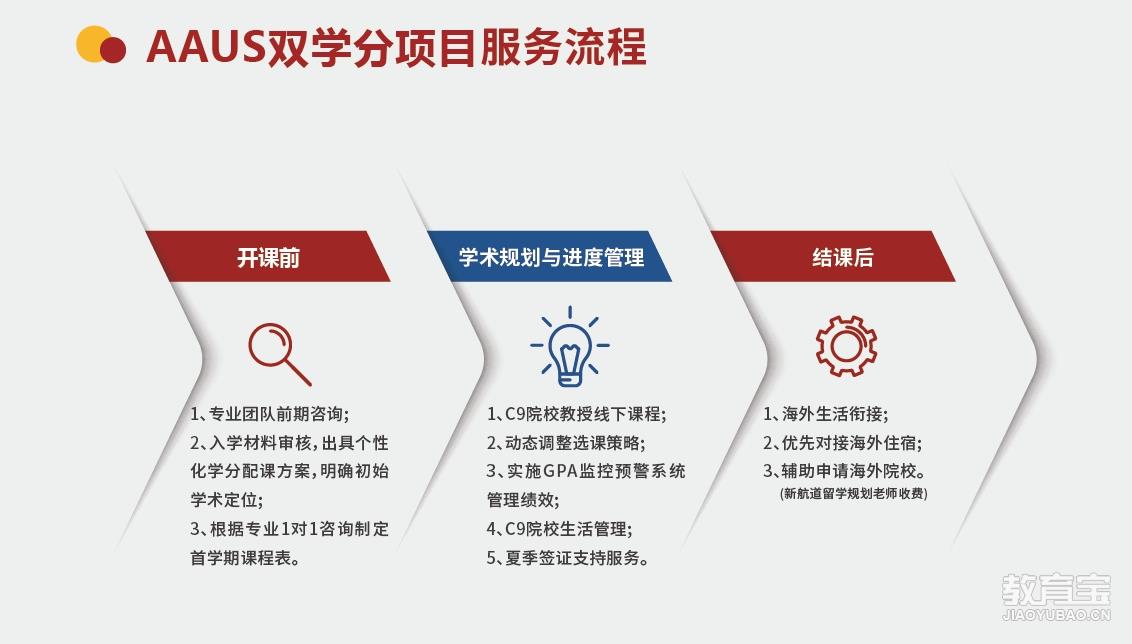 AAUS双学分项目服务流程

开课前

1、专业团队前期咨询;
2、入学材料审核，出具个性化学分配课方案，明确初始学术定位;
3、根据专业1对1咨询制定首学期课程表。

学术规划与进度管理

1、C9院校教授线下课程;
2、动态调整选课策略;
3、实施GPA监控预警系统管理绩效;
4、C9院校生活管理;
5、夏季签证支持服务。

结课后

1、海外生活衔接;
2、优先对接海外住宿;
3、辅助申请海外院校。
(新航道留学规划老师收费)

教育宝
JIAOYUBAO.CN